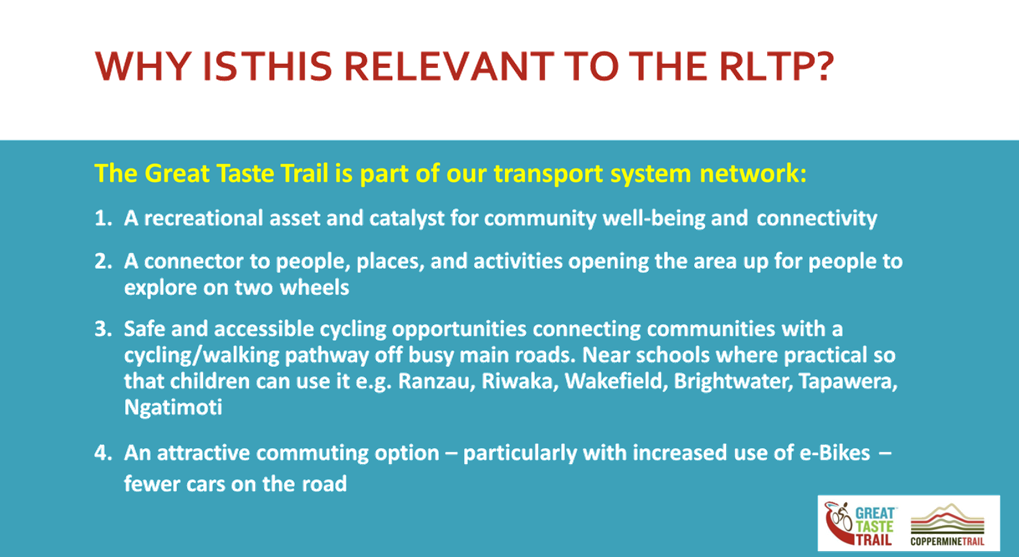 WHY ISTHIS RELEVANT TO THE RLTP?

The Great Taste Trail is part of our transport system network:

1. A recreational asset and catalyst for community well-being and connectivity

2. A connector to people, places, and activities opening the area up for people to explore on two wheels

3. Safe and accessible cycling opportunities connecting communities with a cycling/walking pathway off busy main roads. Near schools where practical so that children can use it e.g. Ranzau, Riwaka, Wakefield, Brightwater, Tapawera, Ngatimoti

4. An attractive commuting option – particularly with increased use of e-Bikes – fewer cars on the road

GREAT TASTE TRAIL

COPPERMINETRAIL